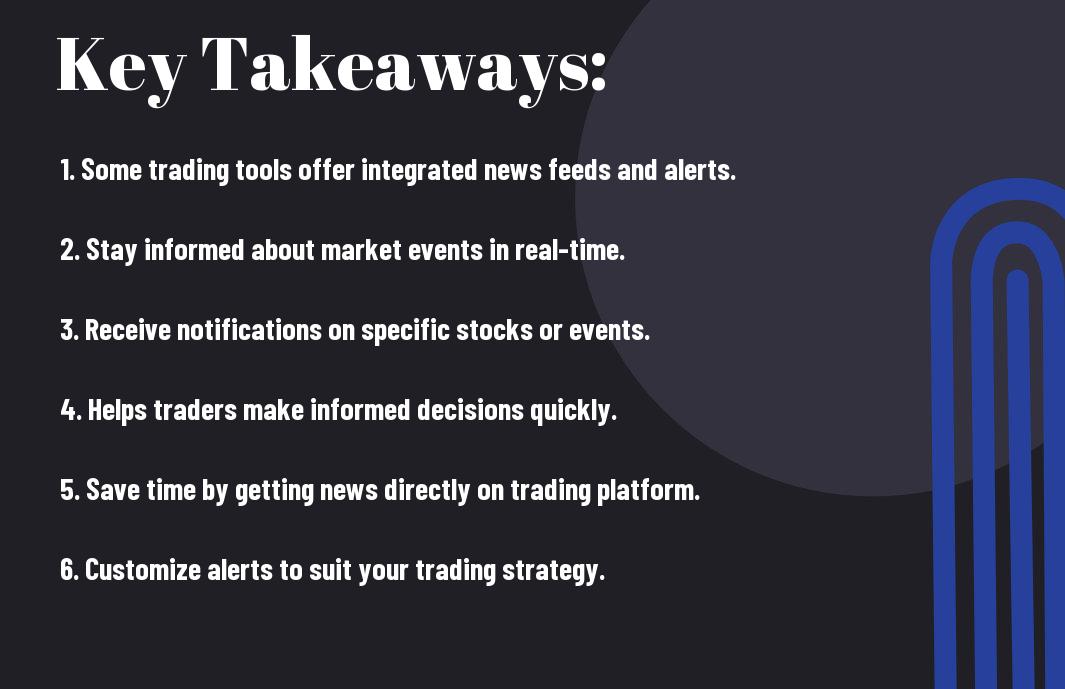 Key Takeaways:

1. Some trading tools offer integrated news feeds and alerts.

2. Stay informed about market events in real-time.

3. Receive notifications on specific stocks or events.

4. Helps traders make informed decisions quickly.

5. Save time by getting news directly on trading platform.

6. Customize alerts to suit your trading strategy.